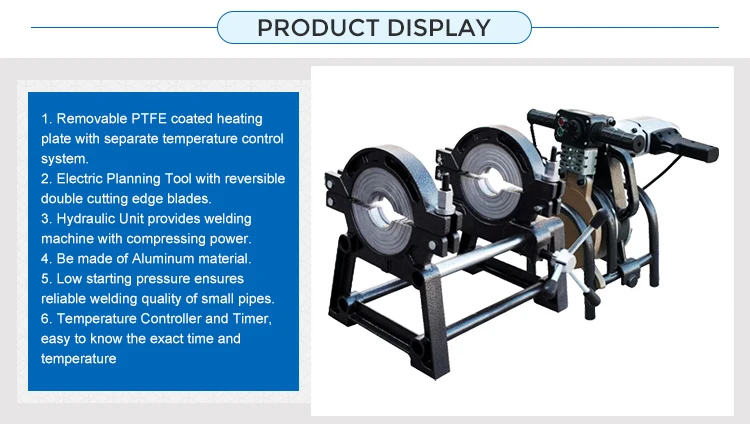 PRODUCT DISPLAY

1. Removable PTFE coated heating plate with separate temperature control system.
2. Electric Planning Tool with reversible double cutting edge blades.
3. Hydraulic Unit provides welding machine with compressing power.
4. Be made of Aluminum material.
5. Low starting pressure ensures reliable welding quality of small pipes.
6. Temperature Controller and Timer, easy to know the exact time and temperature